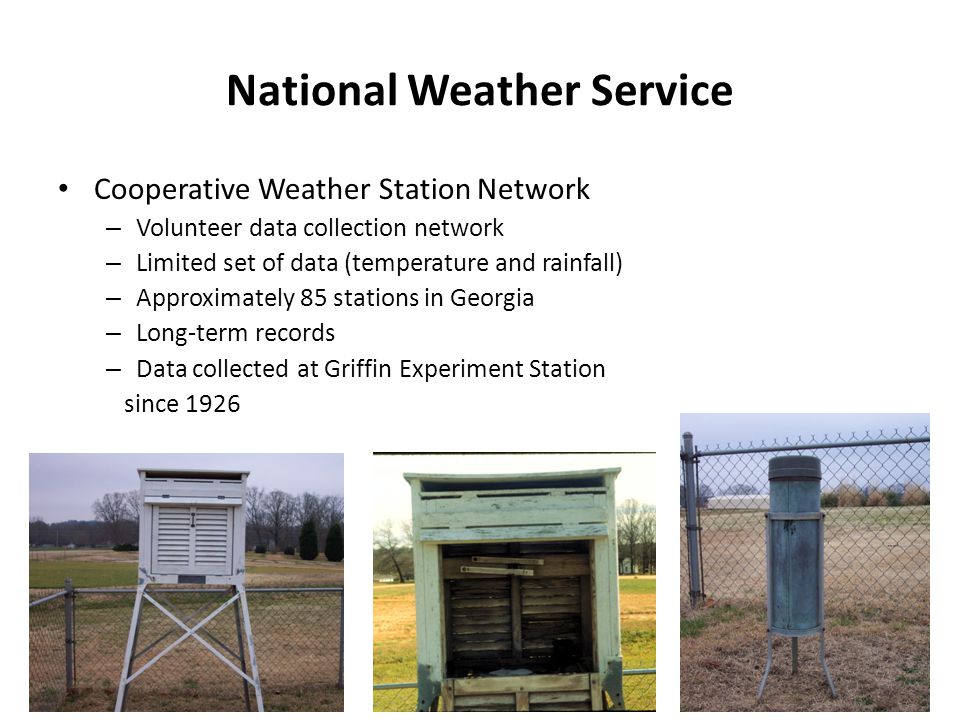 National Weather Service

• Cooperative Weather Station Network
– Volunteer data collection network
– Limited set of data (temperature and rainfall)
– Approximately 85 stations in Georgia
– Long-term records
– Data collected at Griffin Experiment Station since 1926